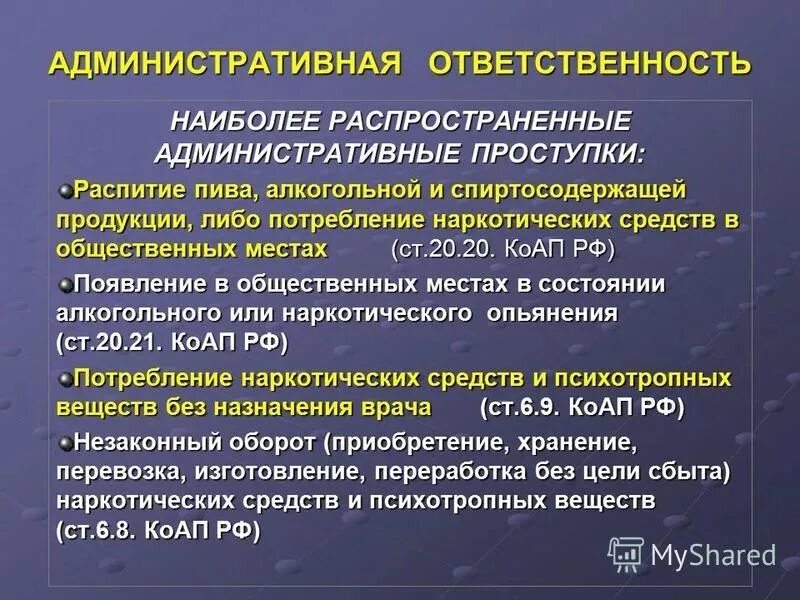 АДМИНИСТРАТИВНАЯ ОТВЕТСТВЕННОСТЬ

НАИБОЛЕЕ РАСПРОСТРАНЕННЫЕ АДМИНИСТРАТИВНЫЕ ПРОСТУПКИ:

Распитие пива, алкогольной и спиртосодержащей продукции, либо потребление наркотических средств в общественных местах (ст.20.20. КоАП РФ)

Появление в общественных местах в состоянии алкогольного или наркотического опьянения (ст.20.21. КоАП РФ)

Потребление наркотических средств и психотропных веществ без назначения врача (ст.6.9. КоАП РФ)

Незаконный оборот (приобретение, хранение, перевозка, изготовление, переработка без цели сбыта) наркотических средств и психотропных веществ (ст.6.8. КоАП РФ)

MyShared